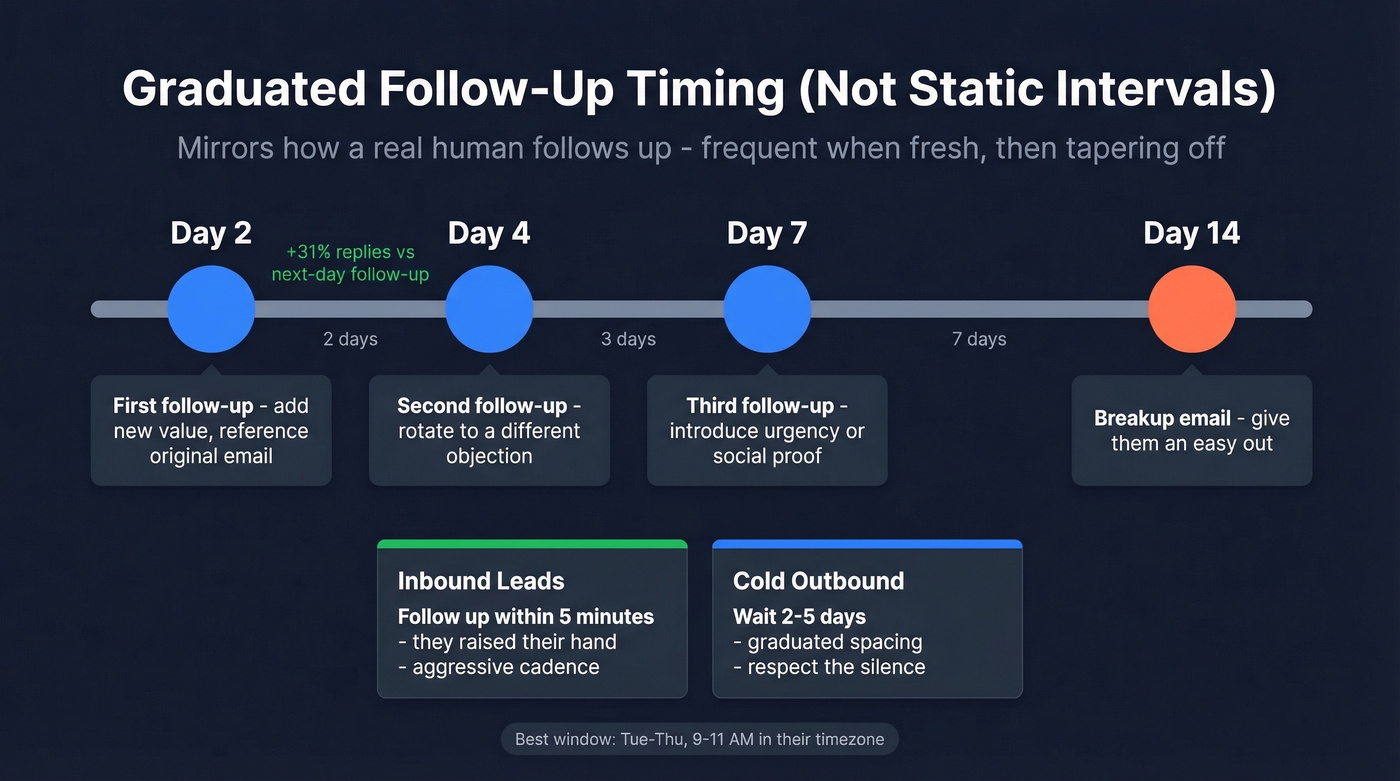 Graduated Follow-Up Timing (Not Static Intervals)

Mirrors how a real human follows up - frequent when fresh, then tapering off

Day 2

+31% replies vs next-day follow-up

Day 4

Day 7

Day 14

2 days

3 days

7 days

First follow-up - add new value, reference original email

Second follow-up - rotate to a different objection

Third follow-up - introduce urgency or social proof

Breakup email - give them an easy out

Inbound Leads
Follow up within 5 minutes
- they raised their hand
- aggressive cadence

Cold Outbound
Wait 2-5 days
- graduated spacing
- respect the silence

Best window: Tue-Thu, 9-11 AM in their timezone